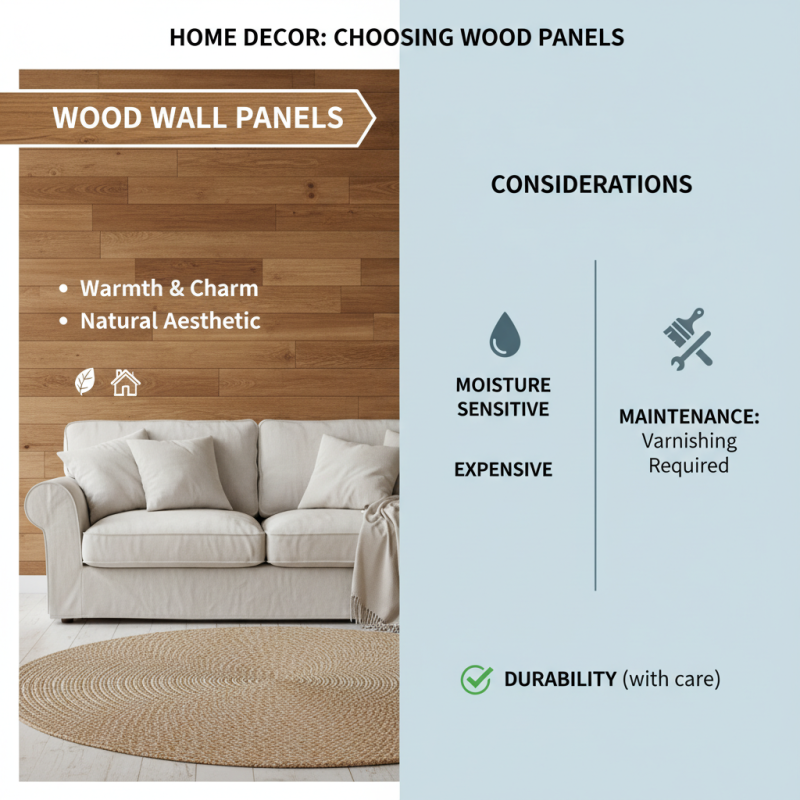 HOME DECOR: CHOOSING WOOD PANELS

WOOD WALL PANELS

• Warmth & Charm
• Natural Aesthetic

CONSIDERATIONS

MOISTURE SENSITIVE

EXPENSIVE

MAINTENANCE: Varnishing Required

DURABILITY (with care)